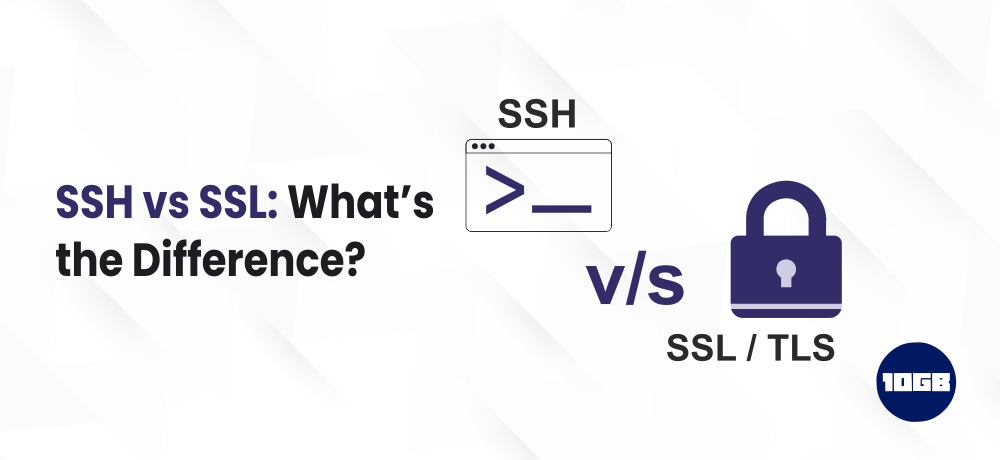 SSH vs SSL: What's the Difference?

SSH

>_

v/s

SSL / TLS

10GB